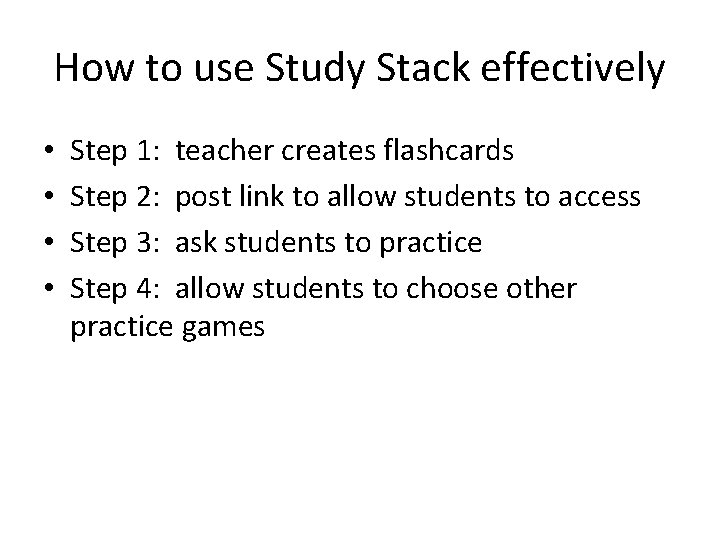 How to use Study Stack effectively

• Step 1: teacher creates flashcards
• Step 2: post link to allow students to access
• Step 3: ask students to practice
• Step 4: allow students to choose other practice games